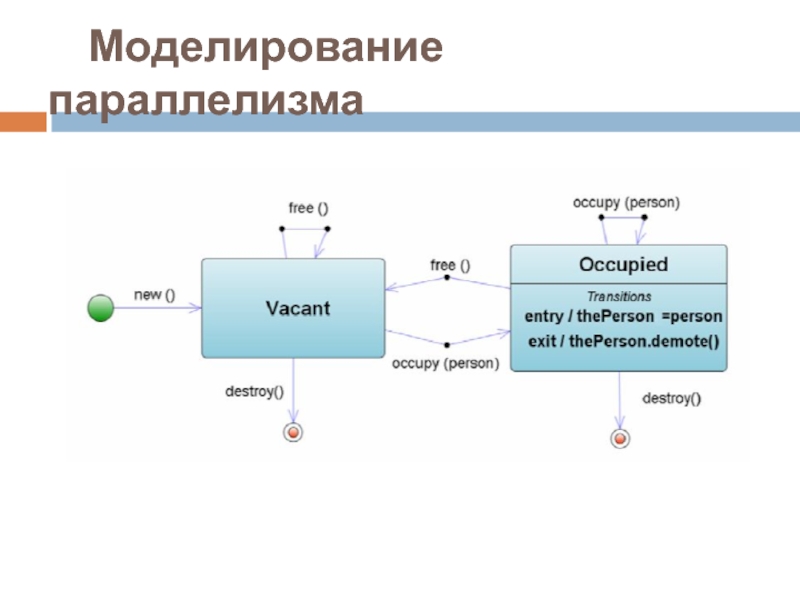 Моделирование параллелизма

free ()

occupy (person)

new ()

Vacant

free ()

occupy (person)

Occupied

Transitions

entry / thePerson =person

exit / thePerson.demote()

destroy()

destroy()